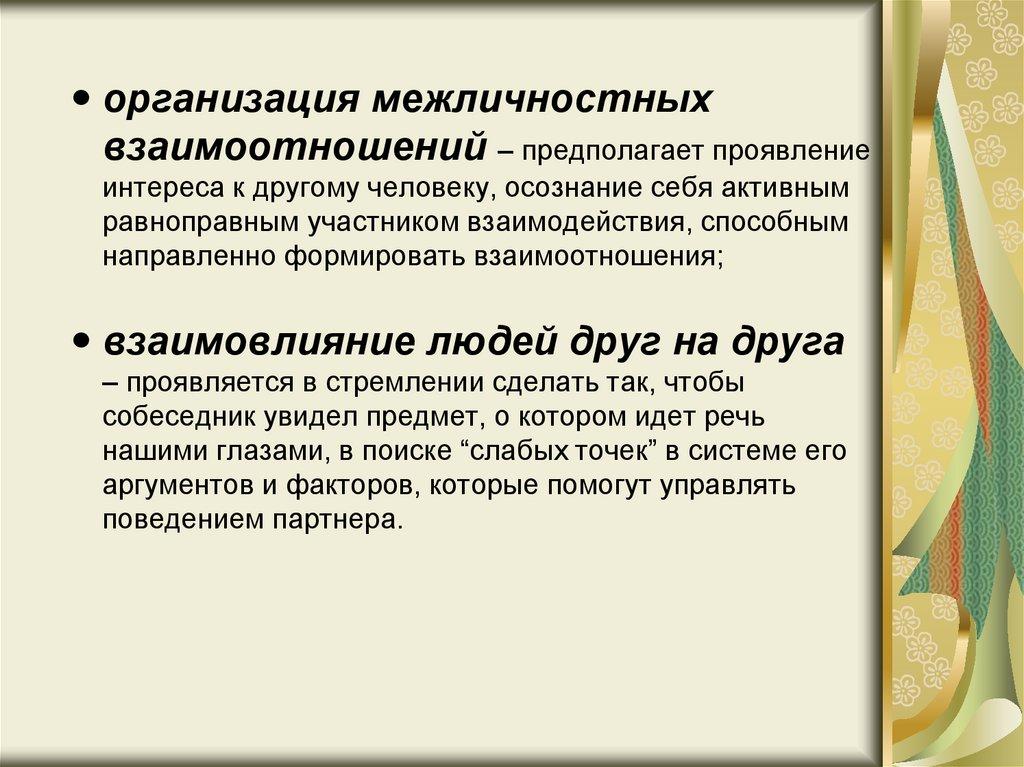 • организация межличностных взаимоотношений – предполагает проявление интереса к другому человеку, осознание себя активным равноправным участником взаимодействия, способным направленно формировать взаимоотношения;

• взаимовлияние людей друг на друга – проявляется в стремлении сделать так, чтобы собеседник увидел предмет, о котором идет речь нашими глазами, в поиске “слабых точек” в системе его аргументов и факторов, которые помогут управлять поведением партнера.